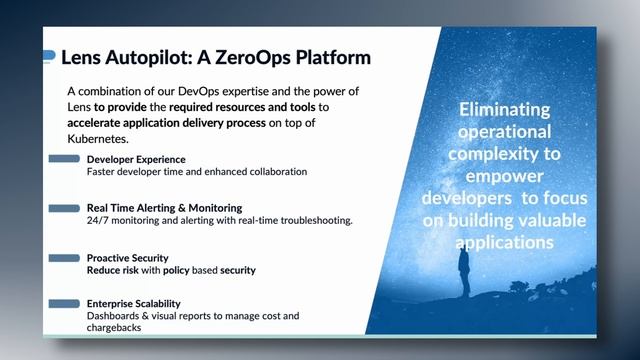 Lens Autopilot: A ZeroOps Platform

A combination of our DevOps expertise and the power of Lens to provide the required resources and tools to accelerate application delivery process on top of Kubernetes.

Developer Experience
Faster developer time and enhanced collaboration

Real Time Alerting & Monitoring
24/7 monitoring and alerting with real-time troubleshooting.

Proactive Security
Reduce risk with policy based security

Enterprise Scalability
Dashboards & visual reports to manage cost and chargebacks

Eliminating operational complexity to empower developers to focus on building valuable applications